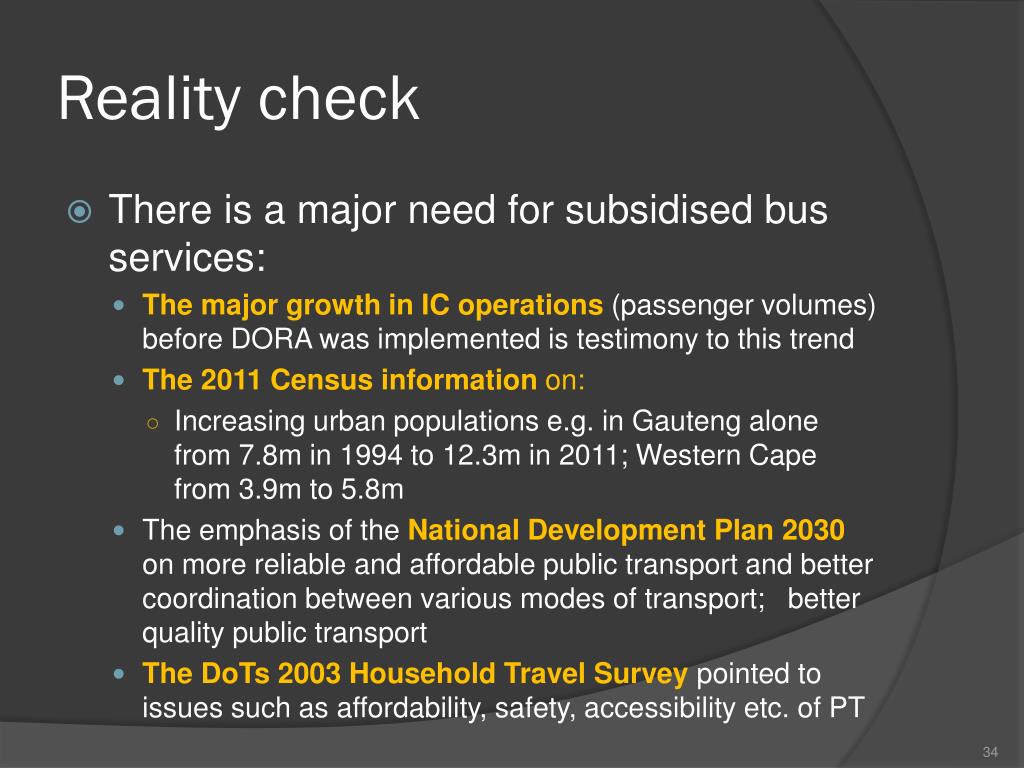 Reality check

There is a major need for subsidised bus services:

The major growth in IC operations (passenger volumes) before DORA was implemented is testimony to this trend

The 2011 Census information on:

Increasing urban populations e.g. in Gauteng alone from 7.8m in 1994 to 12.3m in 2011; Western Cape from 3.9m to 5.8m

The emphasis of the National Development Plan 2030 on more reliable and affordable public transport and better coordination between various modes of transport; better quality public transport

The DoTs 2003 Household Travel Survey pointed to issues such as affordability, safety, accessibility etc. of PT

34